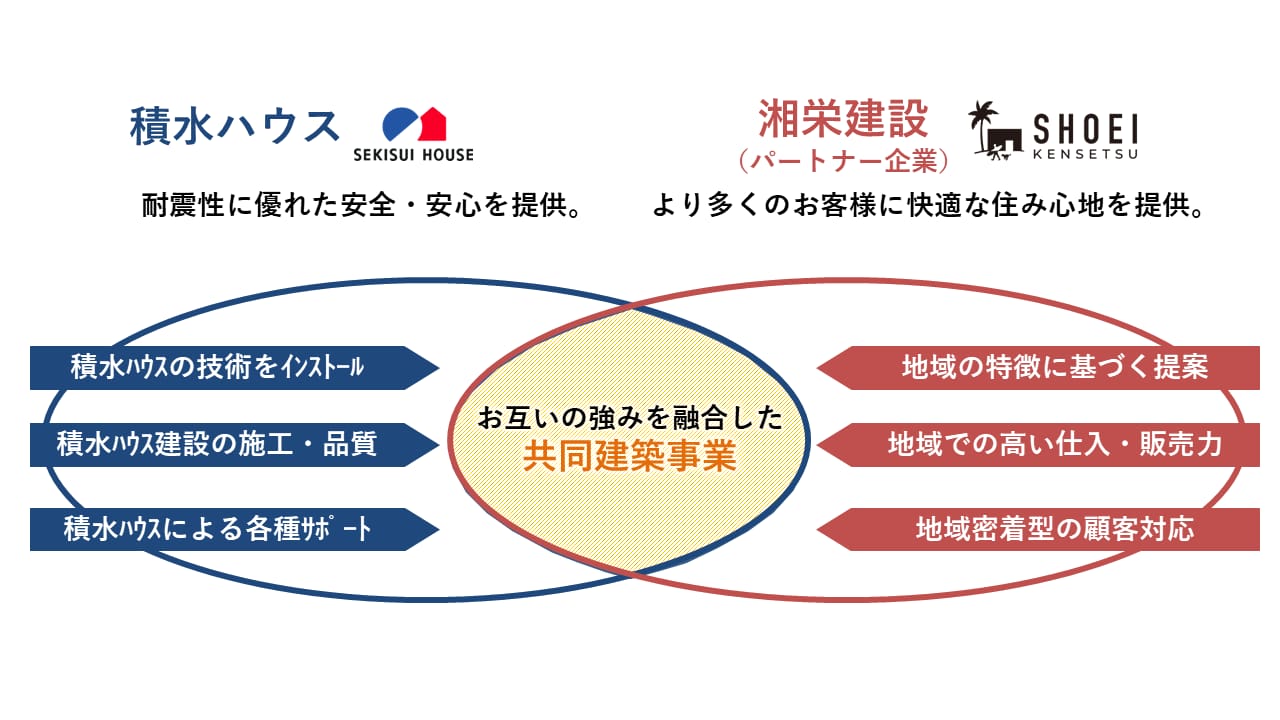 積水ハウス

SEKISUI HOUSE

耐震性に優れた安全・安心を提供。

湘栄建設
（パートナー企業）

SHOEI
KENSETSU

より多くのお客様に快適な住み心地を提供。

積水ハウスの技術をインストール

積水ハウス建設の施工・品質

積水ハウスによる各種サポート

お互いの強みを融合した
共同建築事業

地域の特徴に基づく提案

地域での高い仕入・販売力

地域密着型の顧客対応